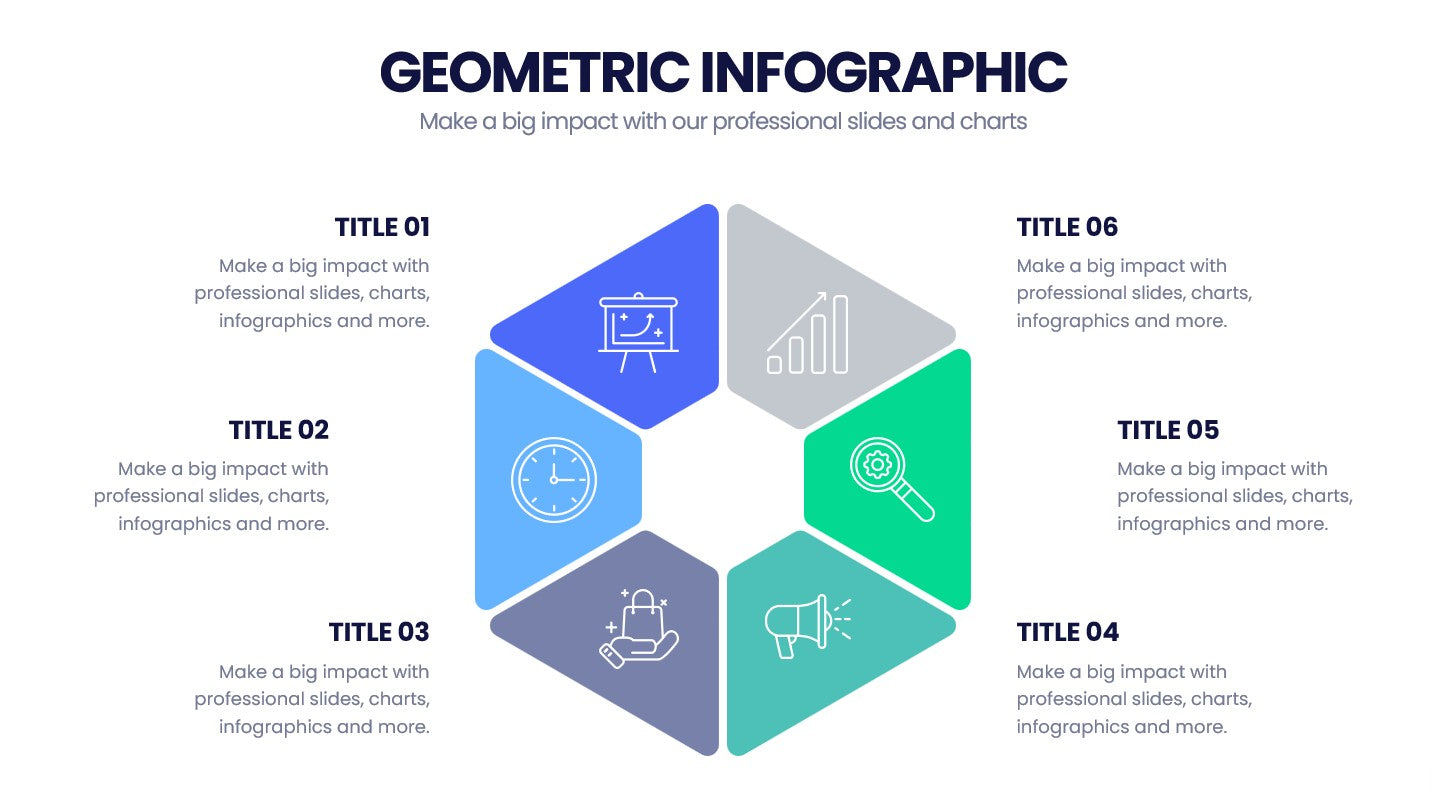 GEOMETRIC INFOGRAPHIC

Make a big impact with our professional slides and charts

TITLE 01

Make a big impact with professional slides, charts, infographics and more.

TITLE 02

Make a big impact with professional slides, charts, infographics and more.

TITLE 03

Make a big impact with professional slides, charts, infographics and more.

TITLE 06

Make a big impact with professional slides, charts, infographics and more.

TITLE 05

Make a big impact with professional slides, charts, infographics and more.

TITLE 04

Make a big impact with professional slides, charts, infographics and more.